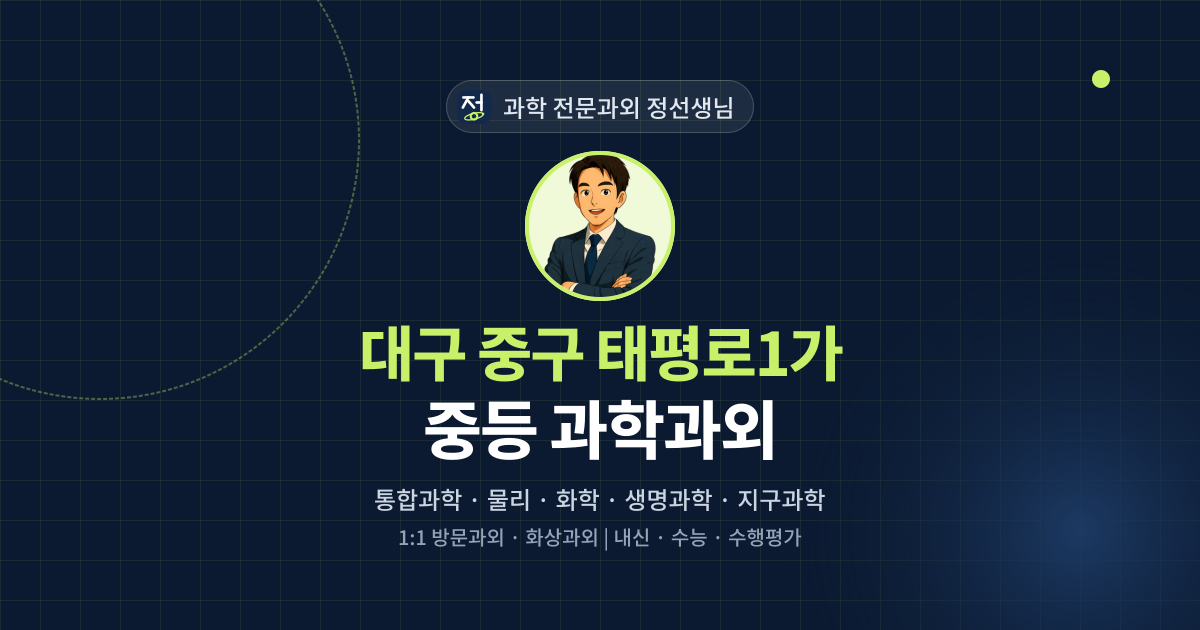 정

과학 전문과외 정선생님

대구 중구 태평로1가
중등 과학과외

통합과학 · 물리 · 화학 · 생명과학 · 지구과학

1:1 방문과외 · 화상과외 | 내신 · 수능 · 수행평가